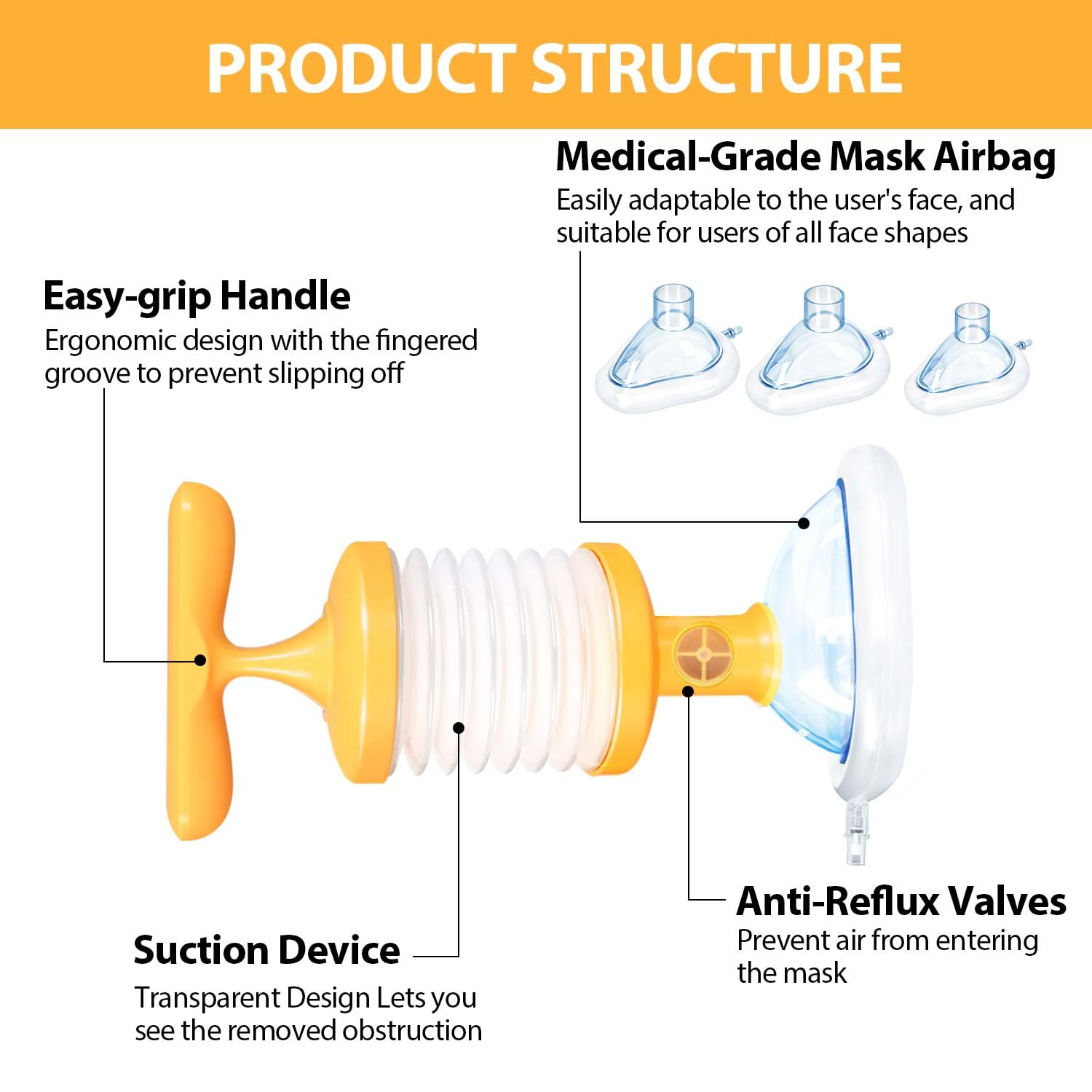 PRODUCT STRUCTURE

Medical-Grade Mask Airbag
Easily adaptable to the user's face, and suitable for users of all face shapes

Easy-grip Handle
Ergonomic design with the fingered groove to prevent slipping off

Anti-Reflux Valves
Prevent air from entering the mask

Suction Device
Transparent Design Lets you see the removed obstruction